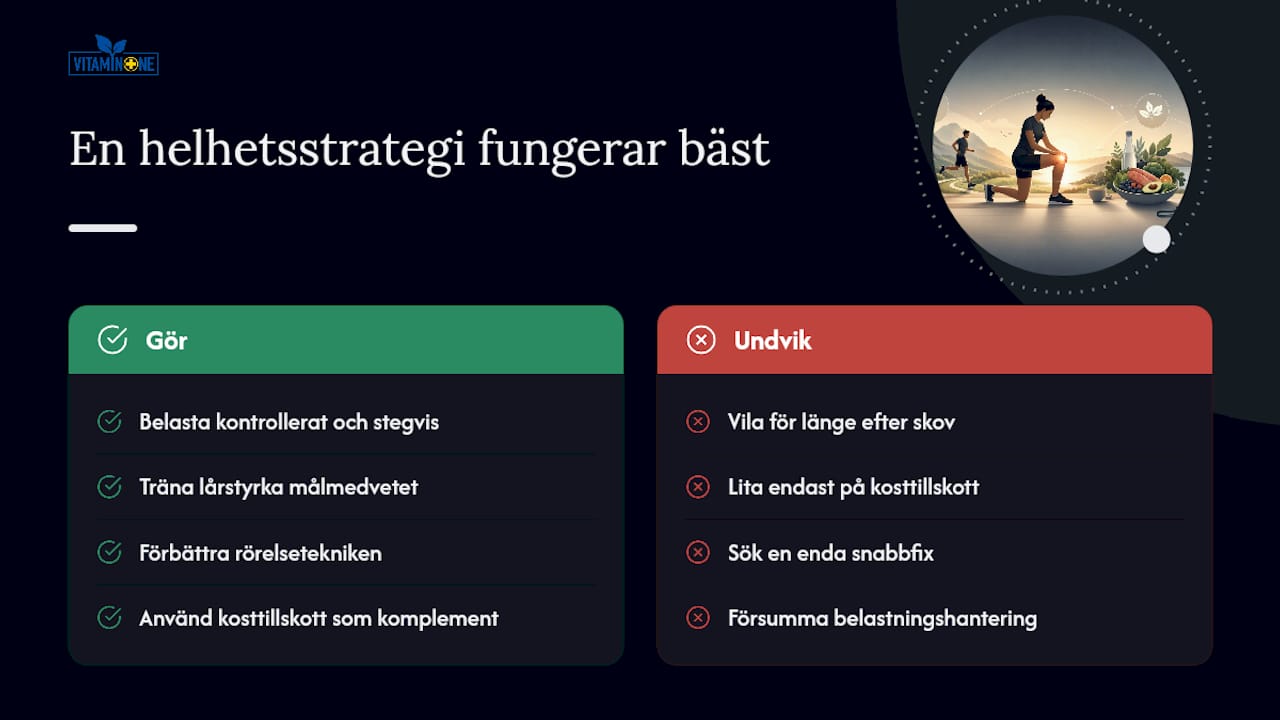 VITAMINONE

En helhetsstrategi fungerar bäst

Gör

Belasta kontrollerat och stegvis

Träna lårstyrka målmedvetet

Förbättra rörelsetekniken

Använd kosttillskott som komplement

Undvik

Vila för länge efter skov

Lita endast på kosttillskott

Sök en enda snabbfix

Försumma belastningshantering